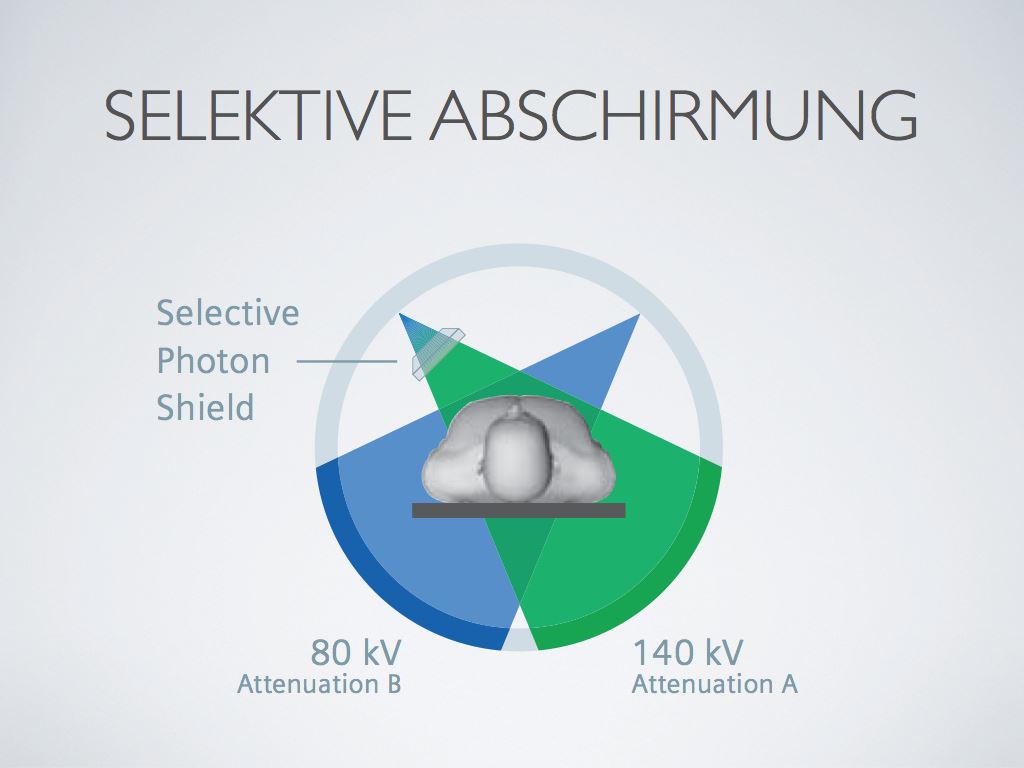 SELEKTIVE ABSCHIRMUNG

Selective Photon Shield

80 kV
Attenuation B

140 kV
Attenuation A